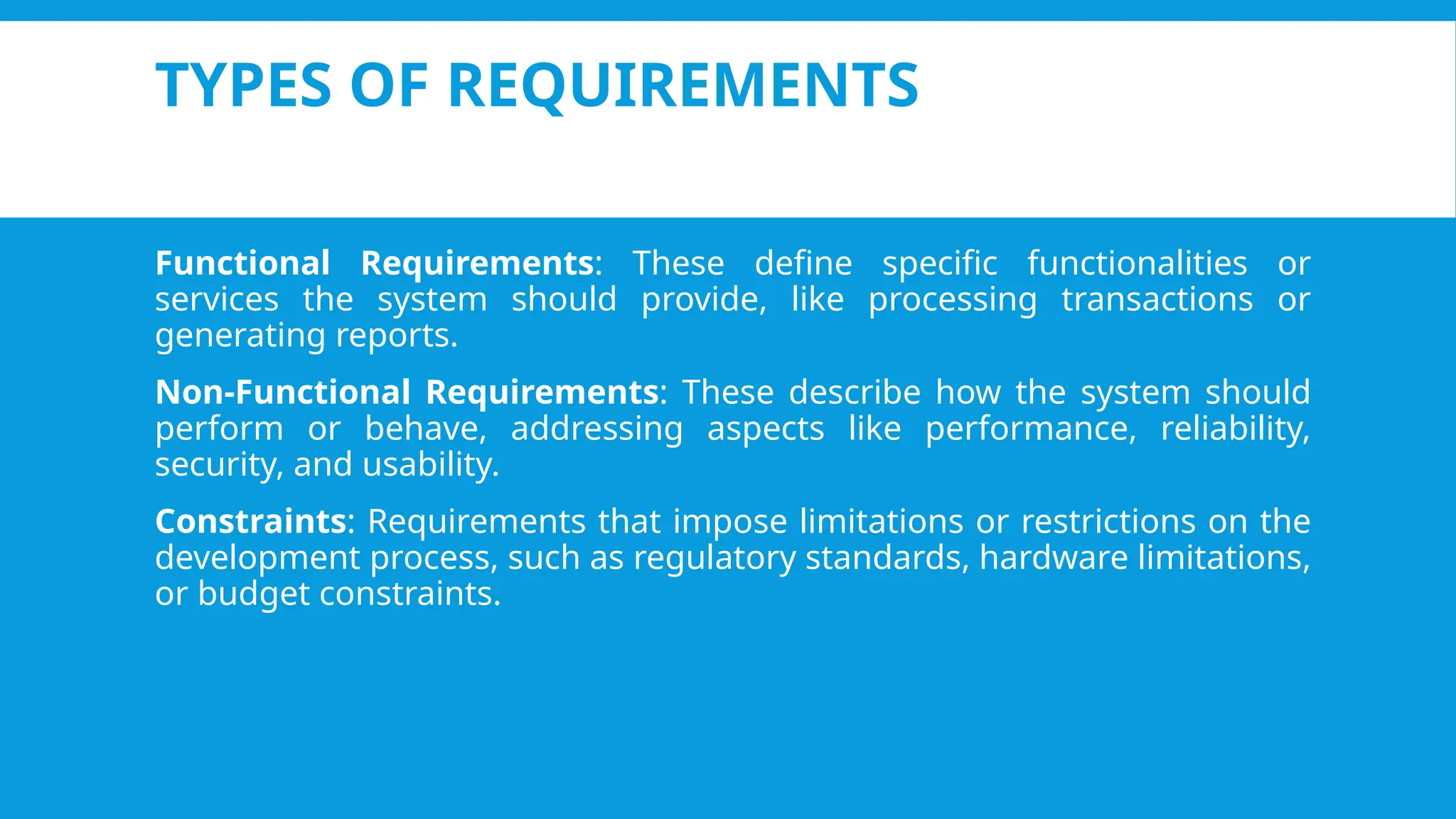 TYPES OF REQUIREMENTS

Functional Requirements: These define specific functionalities or services the system should provide, like processing transactions or generating reports.

Non-Functional Requirements: These describe how the system should perform or behave, addressing aspects like performance, reliability, security, and usability.

Constraints: Requirements that impose limitations or restrictions on the development process, such as regulatory standards, hardware limitations, or budget constraints.